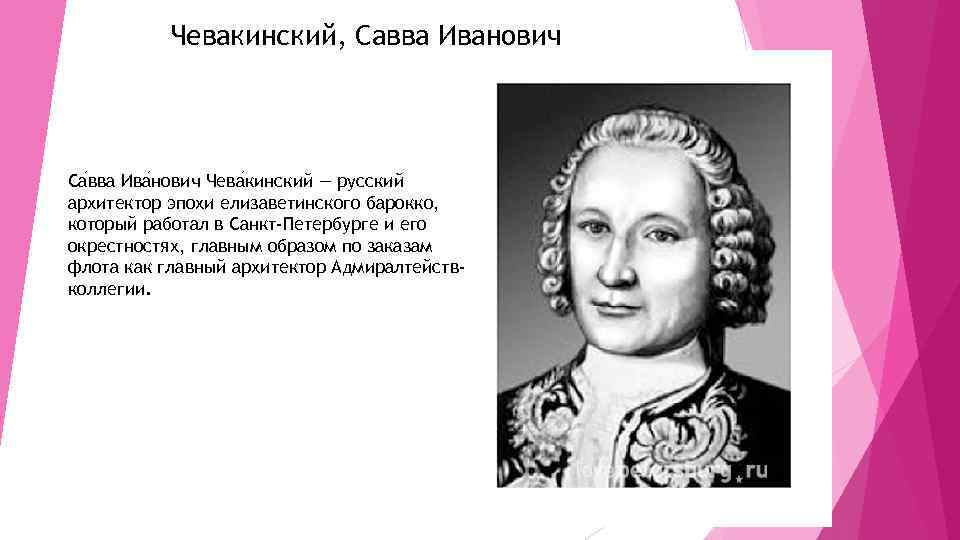 Чевакинский, Савва Иванович

Са́вва Ива́нович Чева́кинский — русский архитектор эпохи елизаветинского барокко, который работал в Санкт-Петербурге и его окрестностях, главным образом по заказам флота как главный архитектор Адмиралтейств-коллегии.

lovepetersburg.ru